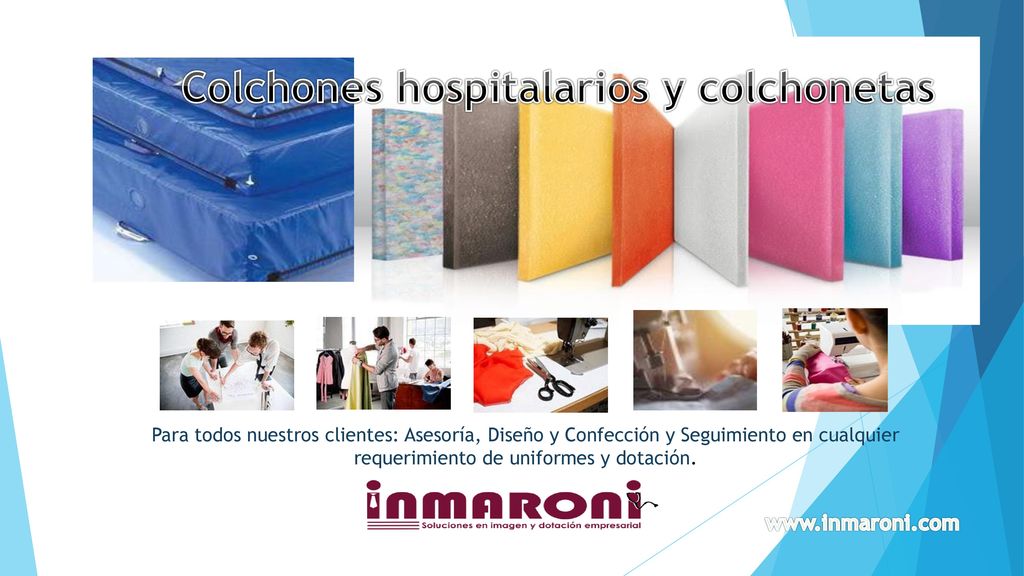 Colchones hospitalarios y colchonetas

Para todos nuestros clientes: Asesoría, Diseño y Confección y Seguimiento en cualquier requerimiento de uniformes y dotación.

inmaroni
Soluciones en imagen y dotación empresarial

www.inmaroni.com